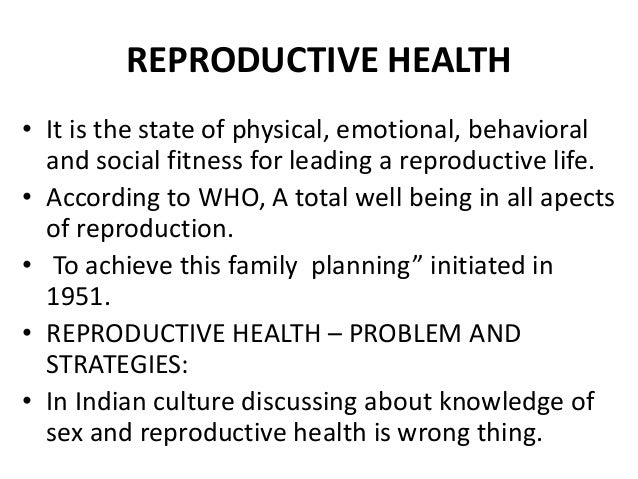 REPRODUCTIVE HEALTH

• It is the state of physical, emotional, behavioral and social fitness for leading a reproductive life.
• According to WHO, A total well being in all apects of reproduction.
• To achieve this family planning” initiated in 1951.
• REPRODUCTIVE HEALTH – PROBLEM AND STRATEGIES:
• In Indian culture discussing about knowledge of sex and reproductive health is wrong thing.